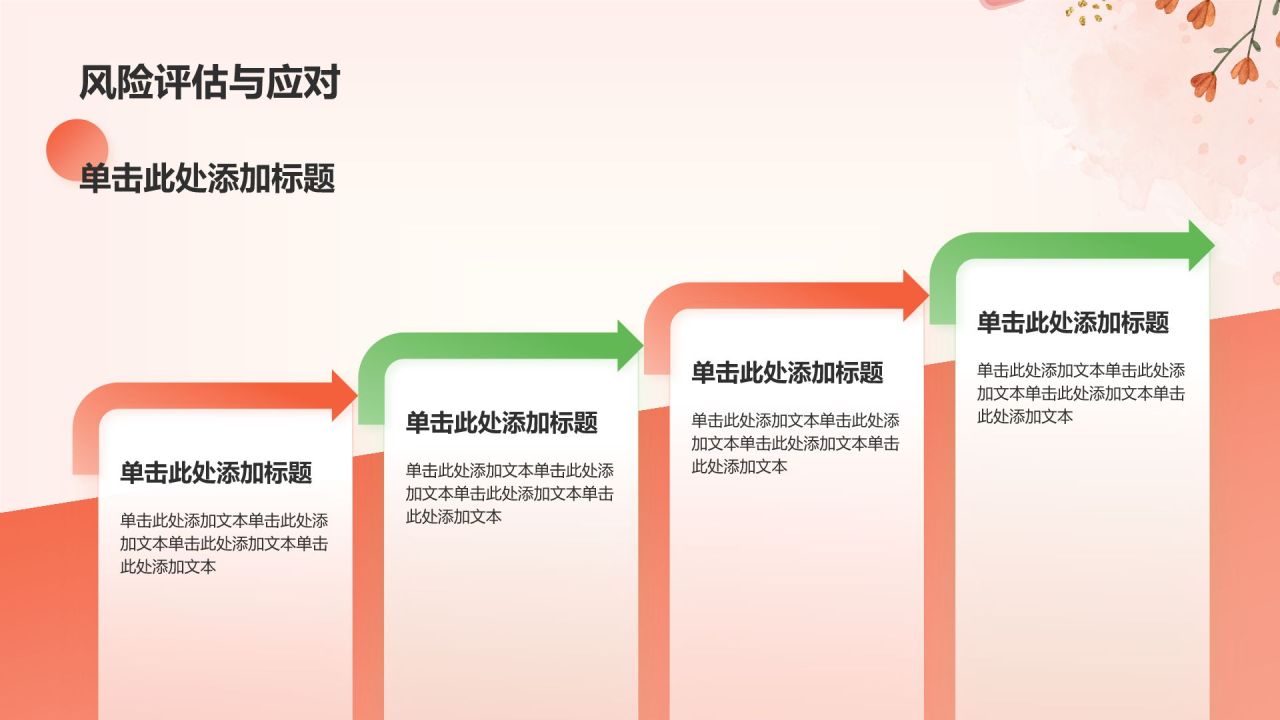 风险评估与应对

单击此处添加标题

单击此处添加标题

单击此处添加文本单击此处添加文本单击此处添加文本单击此处添加文本

单击此处添加标题

单击此处添加文本单击此处添加文本单击此处添加文本单击此处添加文本

单击此处添加标题

单击此处添加文本单击此处添加文本单击此处添加文本单击此处添加文本

单击此处添加标题

单击此处添加文本单击此处添加文本单击此处添加文本单击此处添加文本